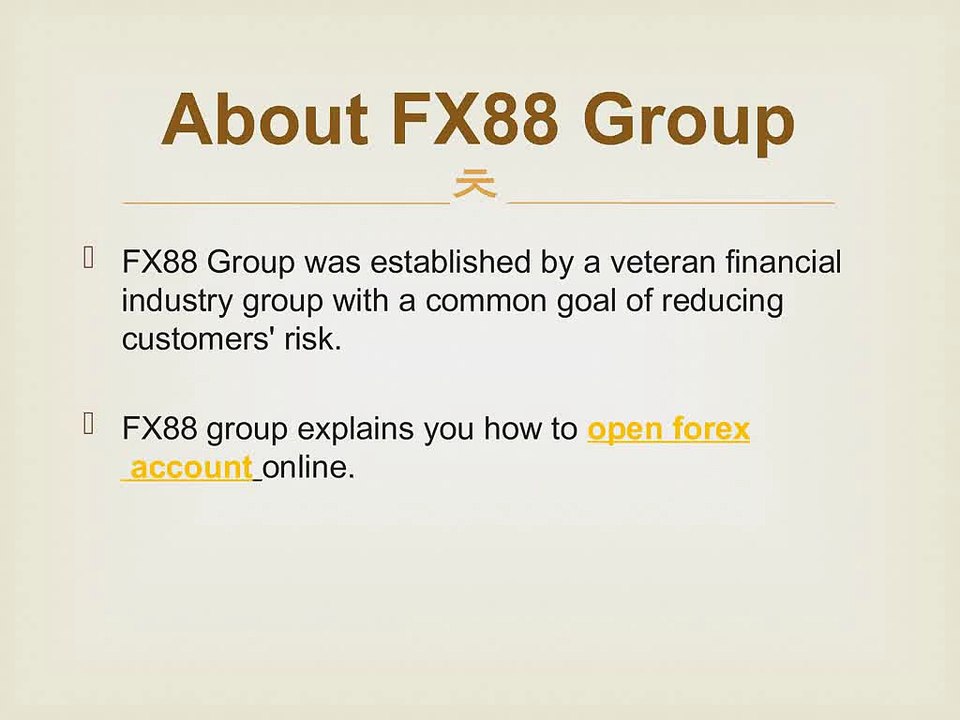 About FX88 Group

FX88 Group was established by a veteran financial industry group with a common goal of reducing customers' risk.

FX88 group explains you how to open forex account online.